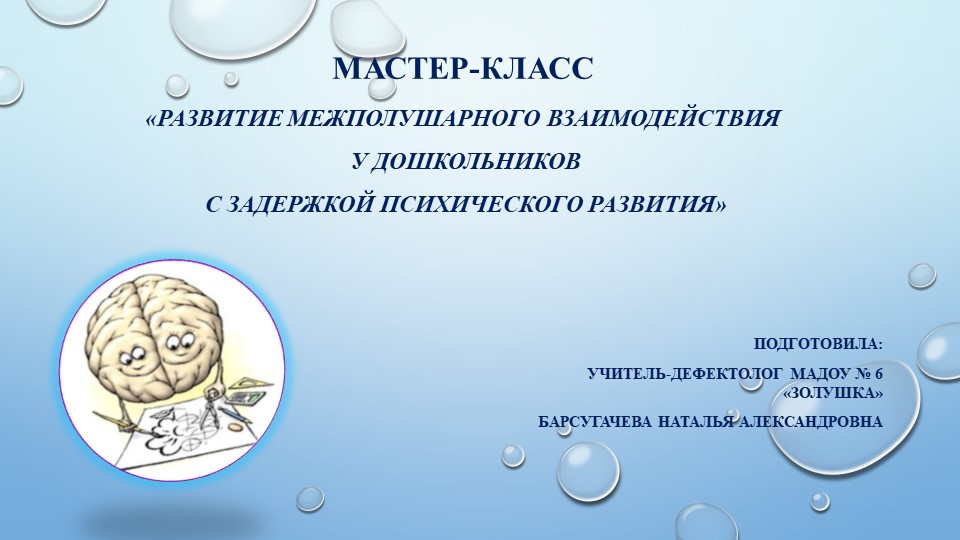 МАСТЕР-КЛАСС

«РАЗВИТИЕ МЕЖПОЛУШАРНОГО ВЗАИМОДЕЙСТВИЯ У ДОШКОЛЬНИКОВ С ЗАДЕРЖКОЙ ПСИХИЧЕСКОГО РАЗВИТИЯ»

ПОДГОТОВИЛА:

УЧИТЕЛЬ-ДЕФЕКТОЛОГ МАДОУ № 6 «ЗОЛУШКА»

БАРСУГАЧЕВА НАТАЛЬЯ АЛЕКСАНДРОВНА